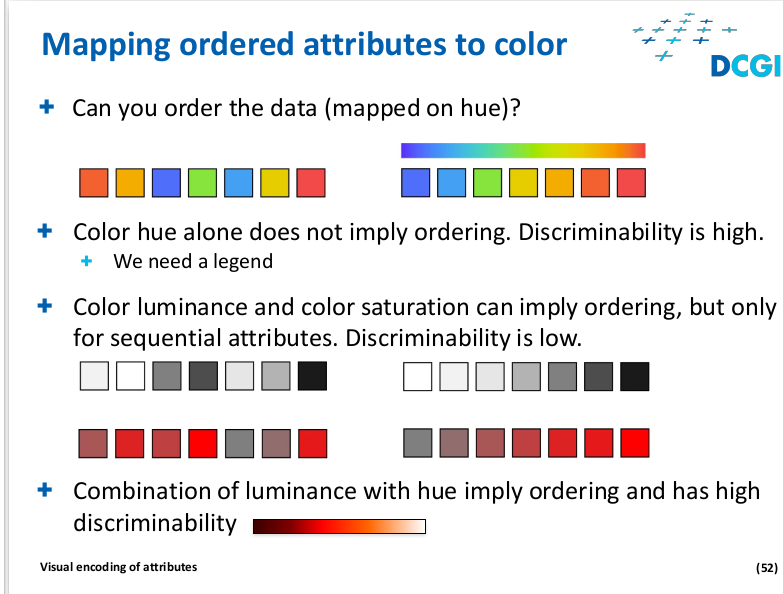 Mapping ordered attributes to color

DCGI

+ Can you order the data (mapped on hue)?

+ Color hue alone does not imply ordering. Discriminability is high.
  + We need a legend

+ Color luminance and color saturation can imply ordering, but only for sequential attributes. Discriminability is low.

+ Combination of luminance with hue imply ordering and has high discriminability

Visual encoding of attributes

(52)